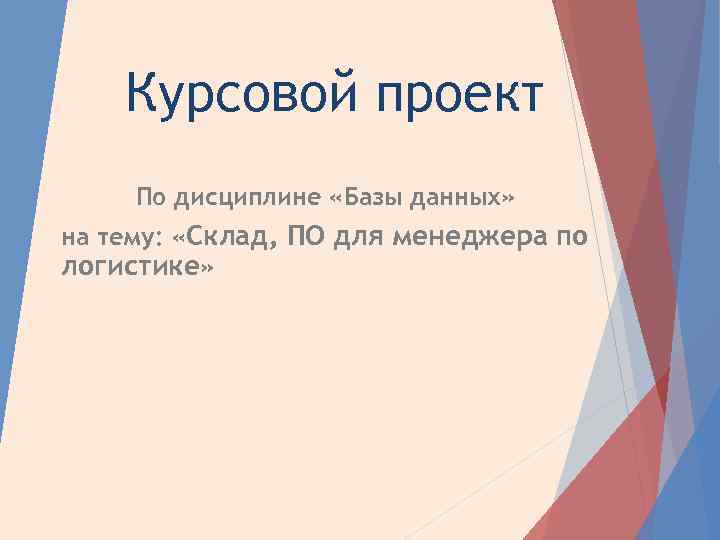 Курсовой проект

По дисциплине «Базы данных»

на тему: «Склад, ПО для менеджера по логистике»